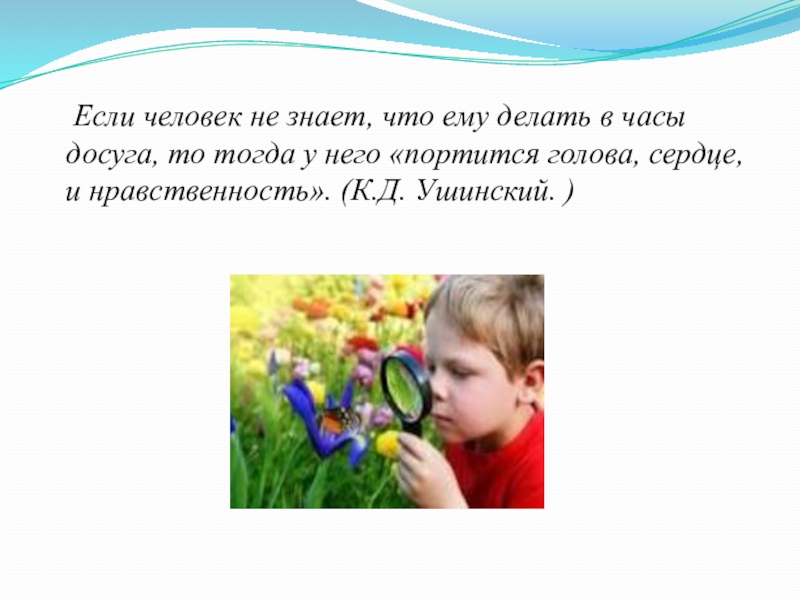 Если человек не знает, что ему делать в часы досуга, то тогда у него «портится голова, сердце, и нравственность». (К.Д. Ушинский. )